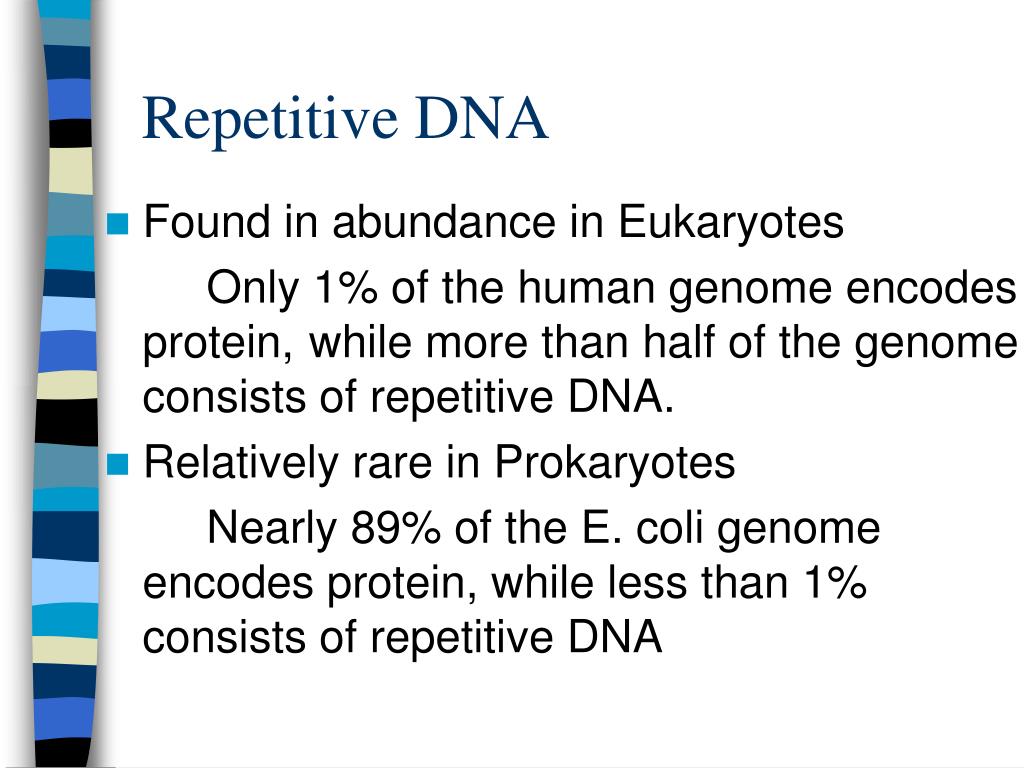 Repetitive DNA

Found in abundance in Eukaryotes

Only 1% of the human genome encodes protein, while more than half of the genome consists of repetitive DNA.

Relatively rare in Prokaryotes

Nearly 89% of the E. coli genome encodes protein, while less than 1% consists of repetitive DNA